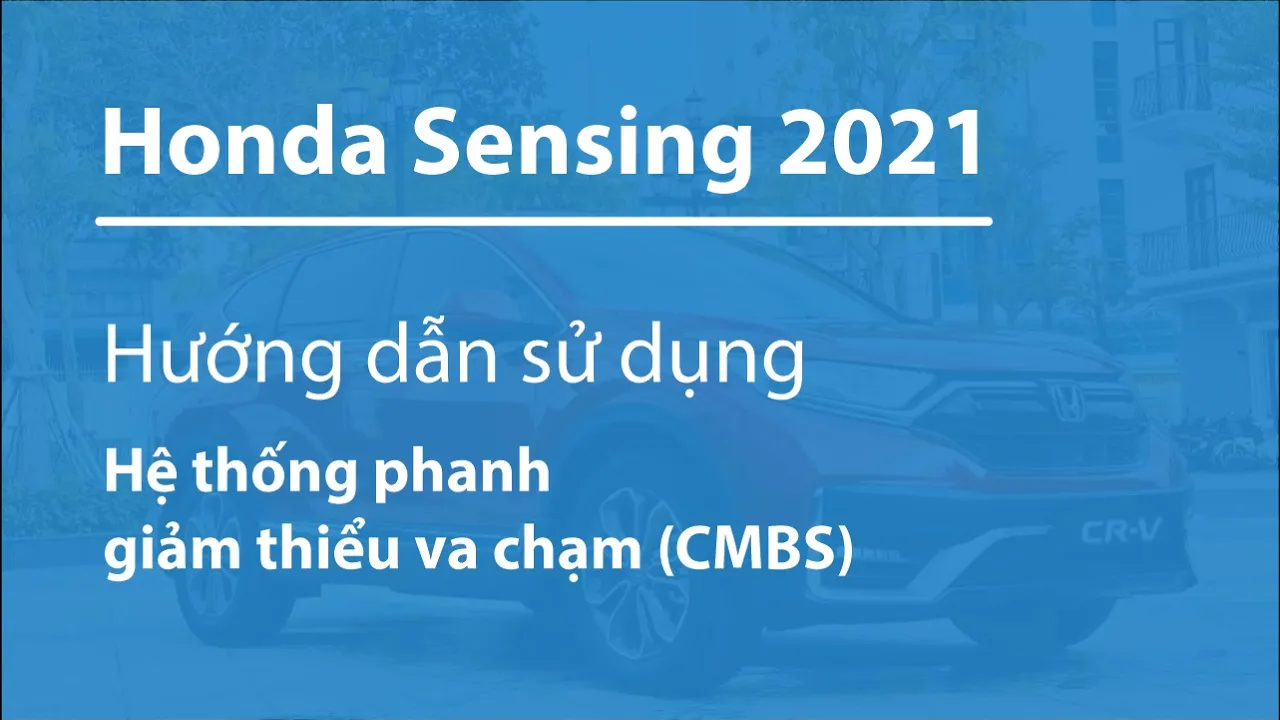 Honda Sensing 2021

Hướng dẫn sử dụng

Hệ thống phanh
giảm thiểu va chạm (CMBS)

CR-V